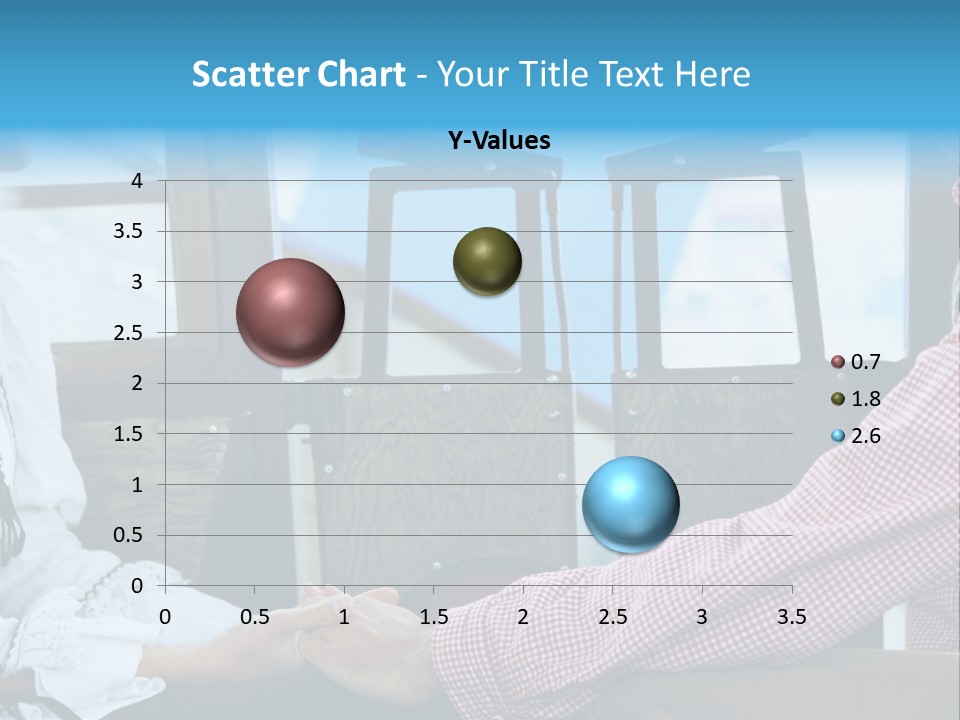 Scatter Chart - Your Title Text Here

Y-Values

4
3.5
3
2.5
2
1.5
1
0.5
0

0 0.5 1 1.5 2 2.5 3 3.5

0.7
1.8
2.6